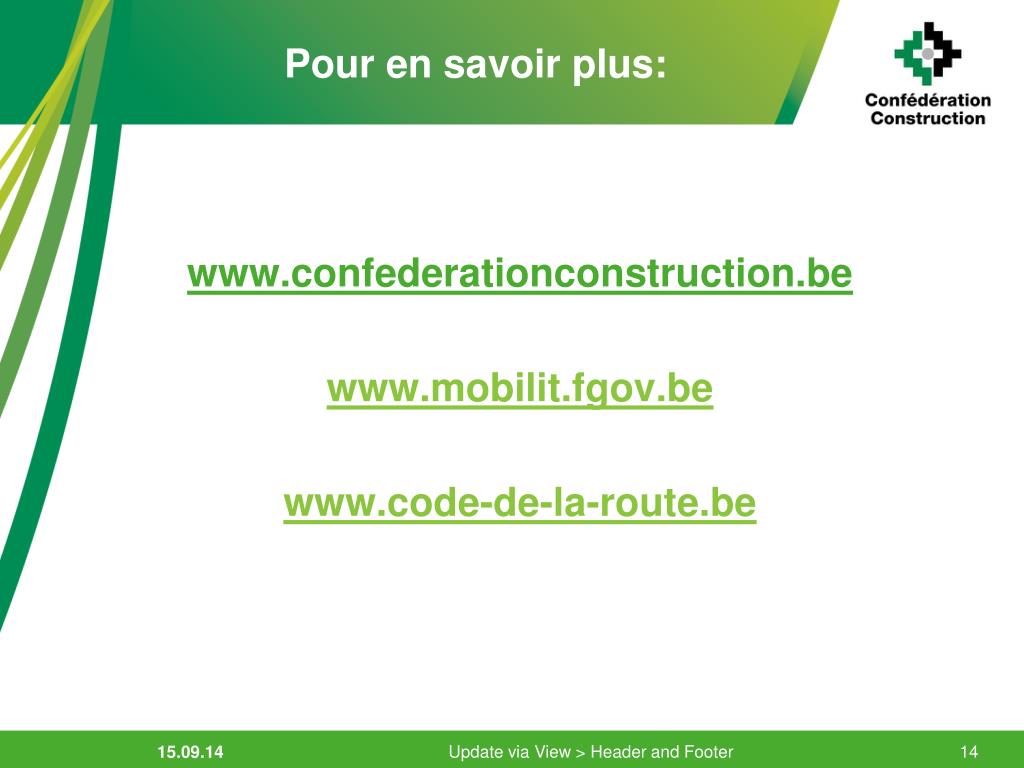 Pour en savoir plus:

Confédération Construction

www.confederationconstruction.be

www.mobilit.fgov.be

www.code-de-la-route.be

15.09.14

Update via View > Header and Footer

14